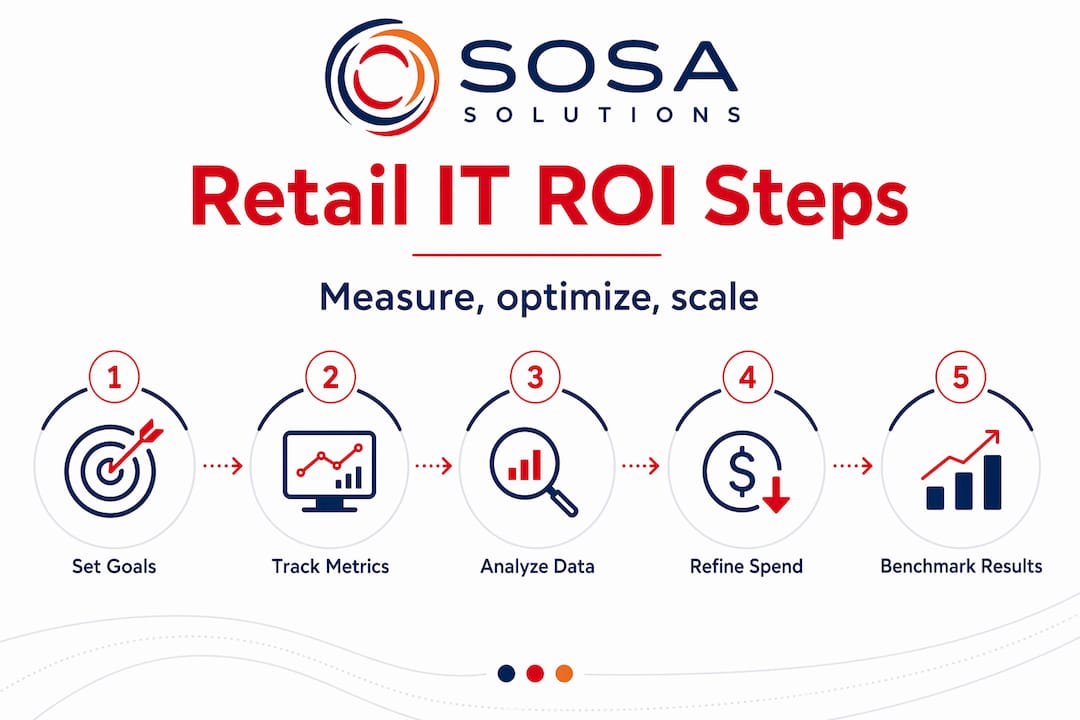 SOSA
SOLUTIONS

Retail IT ROI Steps

Measure, optimize, scale

1
Set Goals

2
Track Metrics

3
Analyze Data

4
$
Refine Spend

5
Benchmark Results